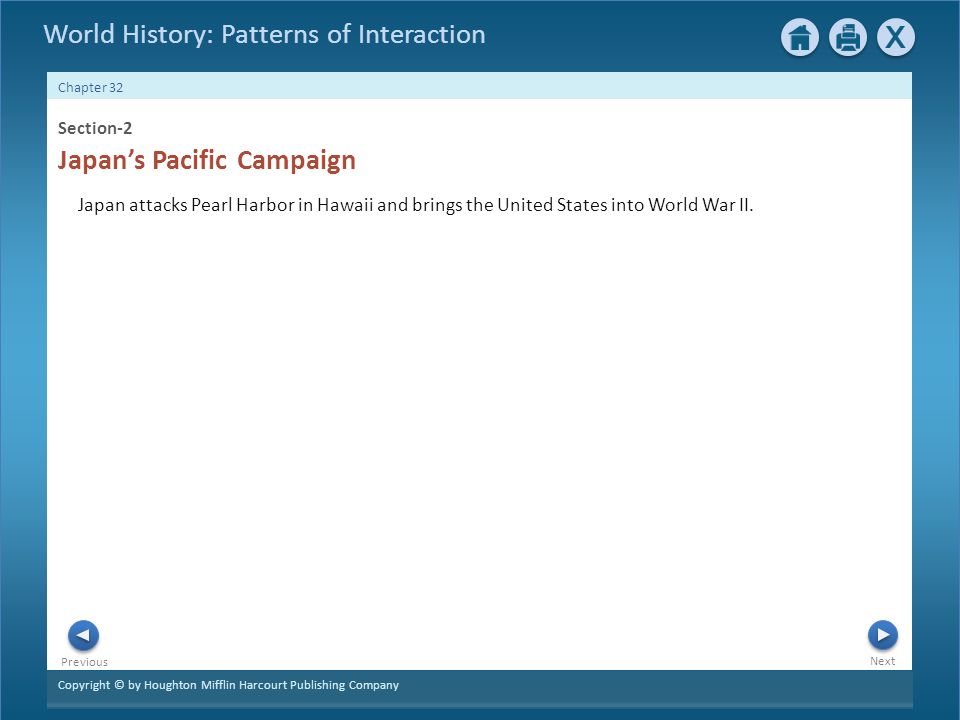 World History: Patterns of Interaction

X

Chapter 32

Section-2

Japan's Pacific Campaign

Japan attacks Pearl Harbor in Hawaii and brings the United States into World War II.

Previous

Next

Copyright © by Houghton Mifflin Harcourt Publishing Company